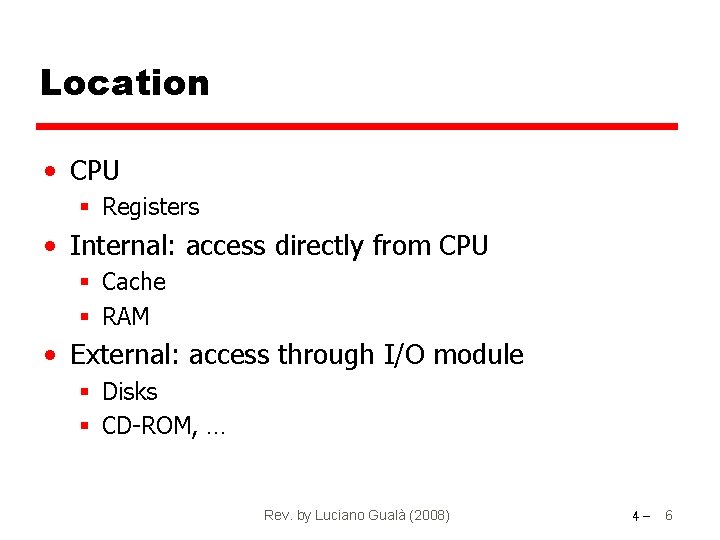 Location

• CPU
  ▪ Registers
• Internal: access directly from CPU
  ▪ Cache
  ▪ RAM
• External: access through I/O module
  ▪ Disks
  ▪ CD-ROM, …

Rev. by Luciano Gualà (2008)

4 – 6